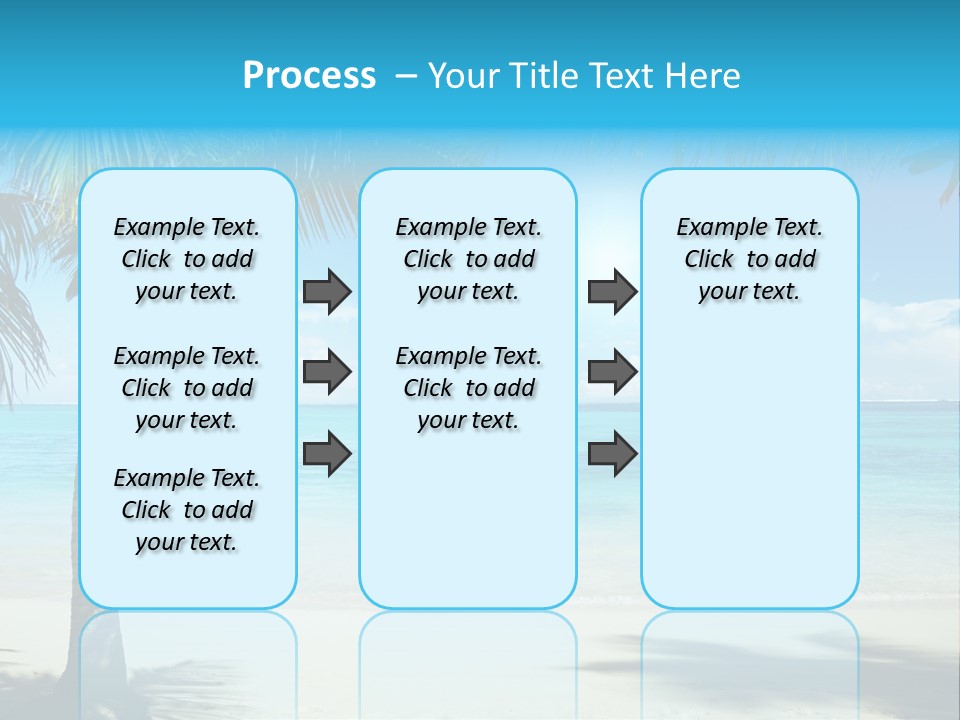 Process – Your Title Text Here

Example Text. Click to add your text.

Example Text. Click to add your text.

Example Text. Click to add your text.

Example Text. Click to add your text.

Example Text. Click to add your text.

Example Text. Click to add your text.